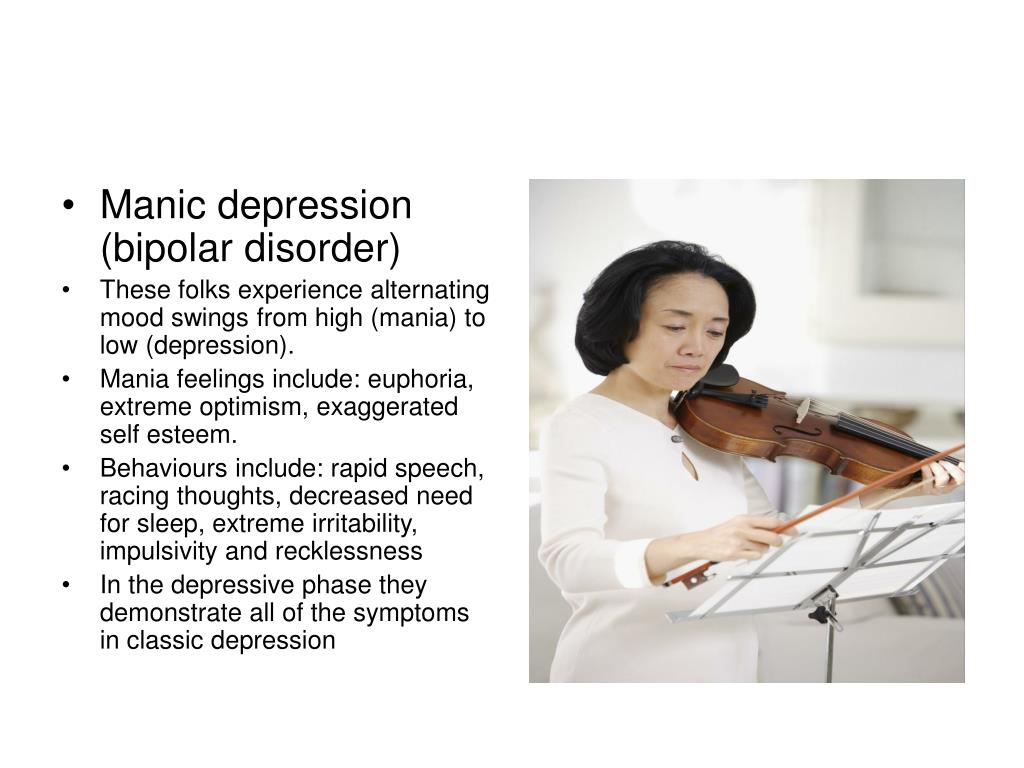 • Manic depression (bipolar disorder)
• These folks experience alternating mood swings from high (mania) to low (depression).
• Mania feelings include: euphoria, extreme optimism, exaggerated self esteem.
• Behaviours include: rapid speech, racing thoughts, decreased need for sleep, extreme irritability, impulsivity and recklessness
• In the depressive phase they demonstrate all of the symptoms in classic depression